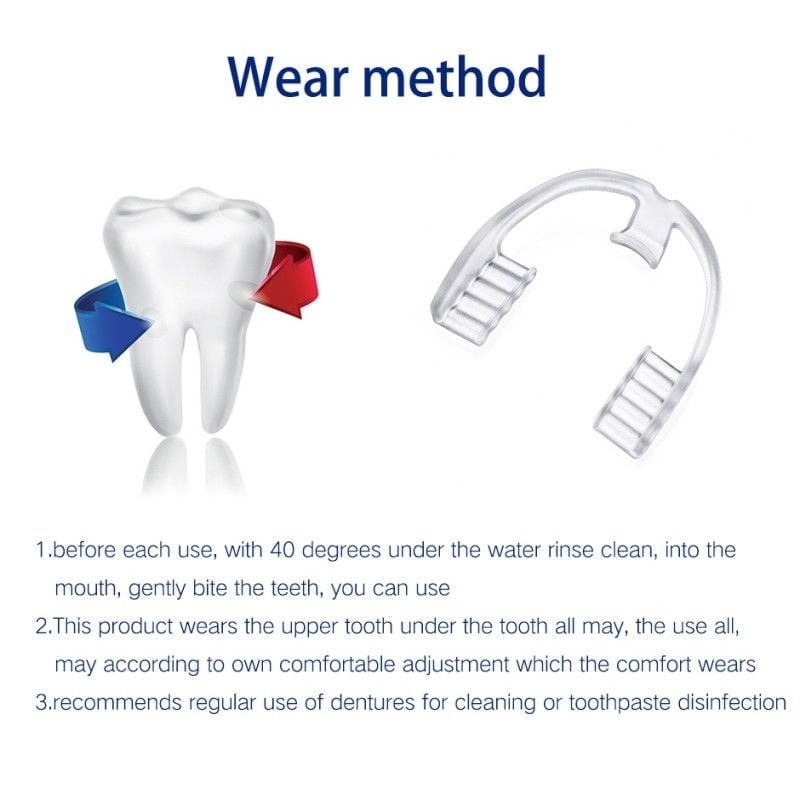 Wear method

1.before each use, with 40 degrees under the water rinse clean, into the mouth, gently bite the teeth, you can use

2.This product wears the upper tooth under the tooth all may, the use all, may according to own comfortable adjustment which the comfort wears

3.recommends regular use of dentures for cleaning or toothpaste disinfection